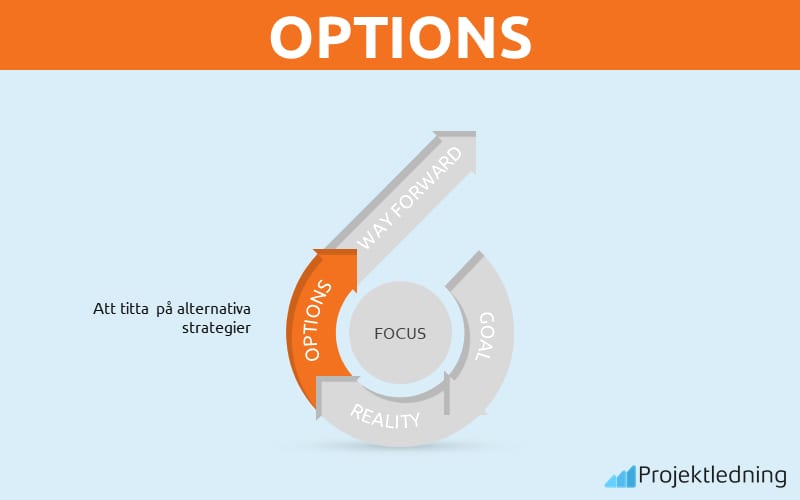 OPTIONS

Att titta på alternativa strategier

WAY FORWARD

OPTIONS

FOCUS

GOAL

REALITY

Projektledning